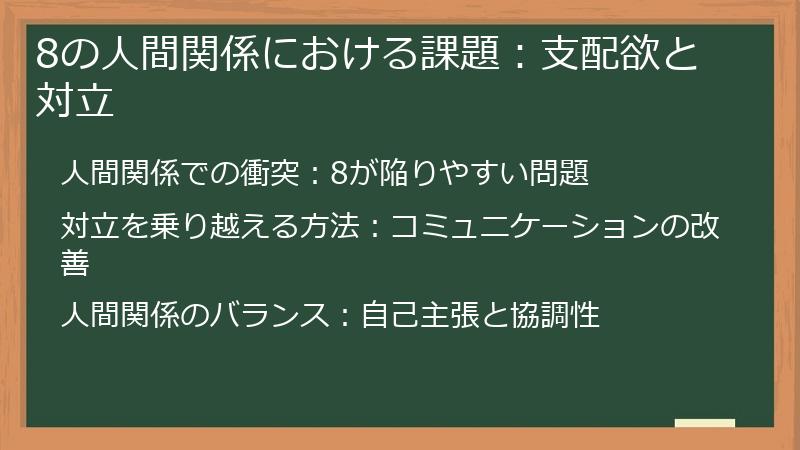 8の人間関係における課題：支配欲と対立

人間関係での衝突：8が陥りやすい問題

対立を乗り越える方法：コミュニケーションの改善

人間関係のバランス：自己主張と協調性